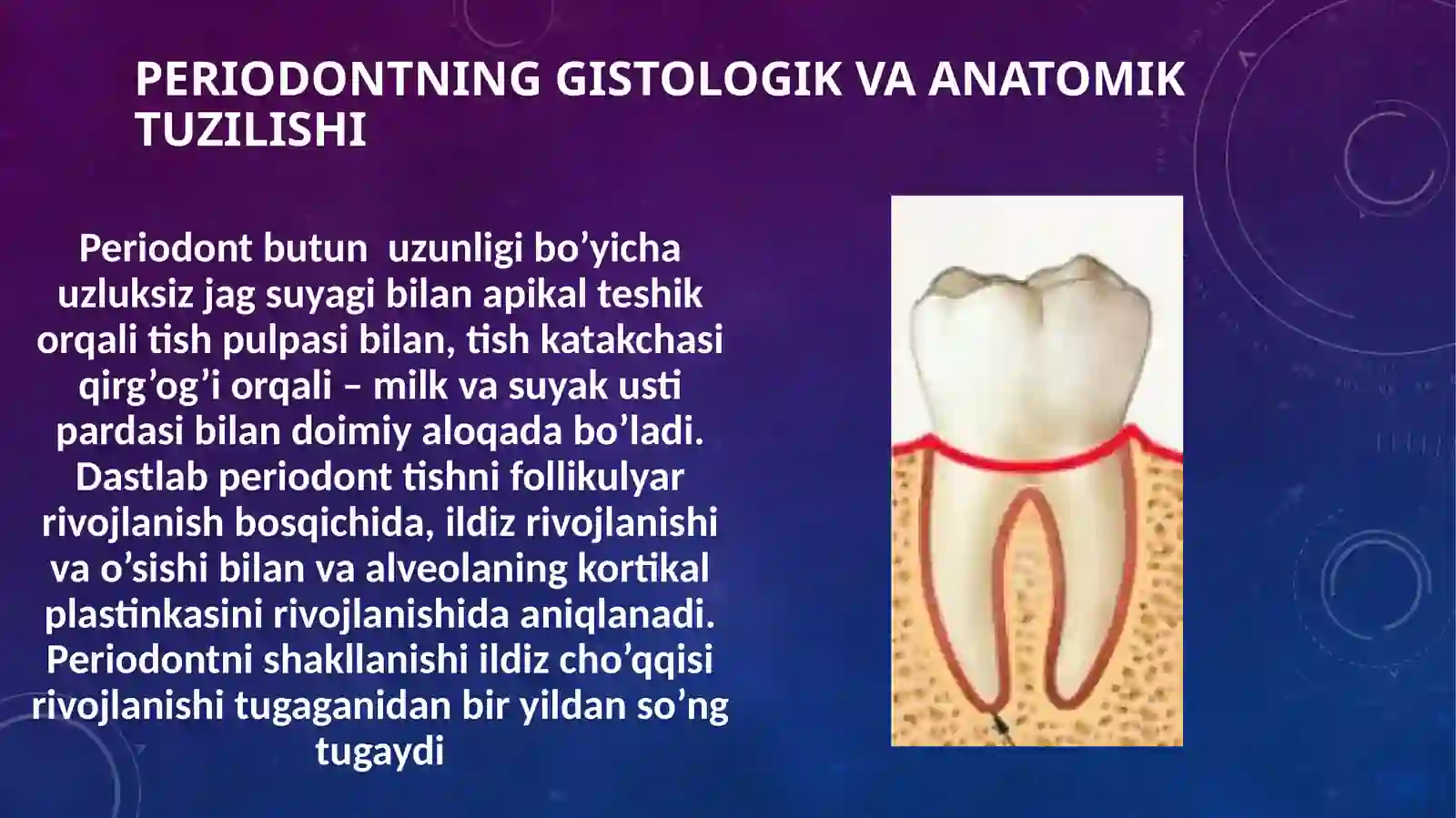 PERIODONTNING GISTOLOGIK VA ANATOMIK TUZILISHI

Periodont butun  uzunligi bo’yicha uzluksiz jag suyagi bilan apikal teshik orqali tish pulpasi bilan, tish katakchasi qirg’og’i orqali – milk va suyak usti pardasi bilan doimiy aloqada bo’ladi. Dastlab periodont tishni follikulyar rivojlanish bosqichida, ildiz rivojlanishi va o’sishi bilan va alveolaning kortikal plastinkasini rivojlanishida aniqlanadi. Periodontni shakllanishi ildiz cho’qqisi rivojlanishi tugaganidan bir yildan so’ng tugaydi